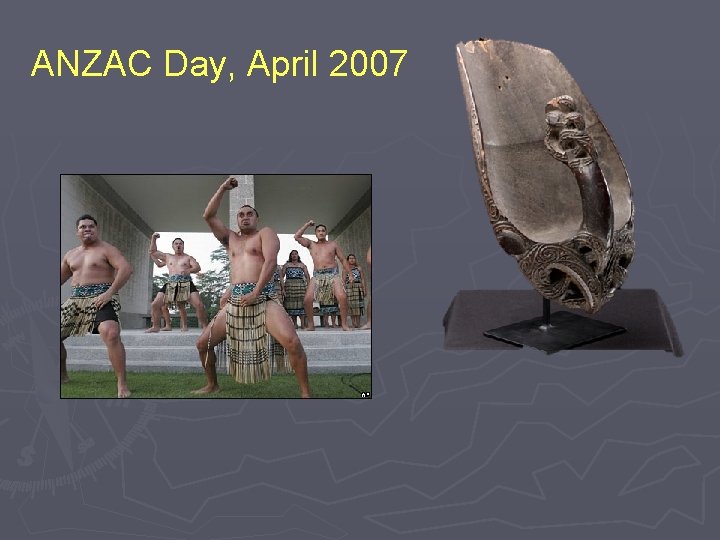 ANZAC Day, April 2007